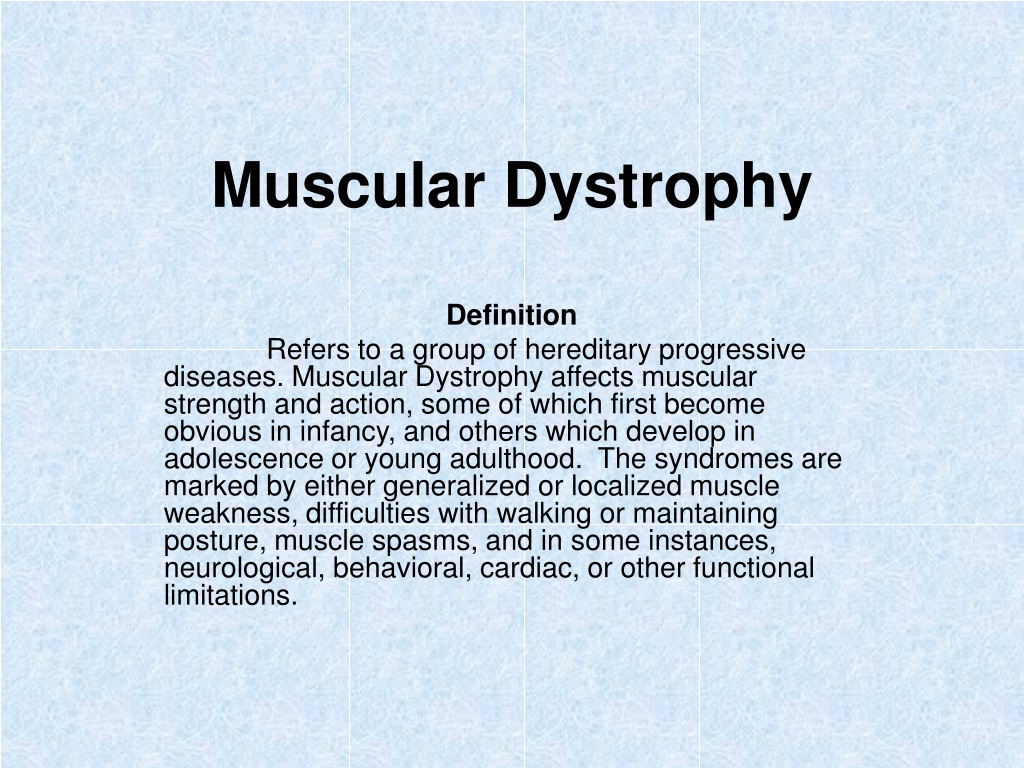 Muscular Dystrophy

Definition

Refers to a group of hereditary progressive diseases. Muscular Dystrophy affects muscular strength and action, some of which first become obvious in infancy, and others which develop in adolescence or young adulthood.  The syndromes are marked by either generalized or localized muscle weakness, difficulties with walking or maintaining posture, muscle spasms, and in some instances, neurological, behavioral, cardiac, or other functional limitations.